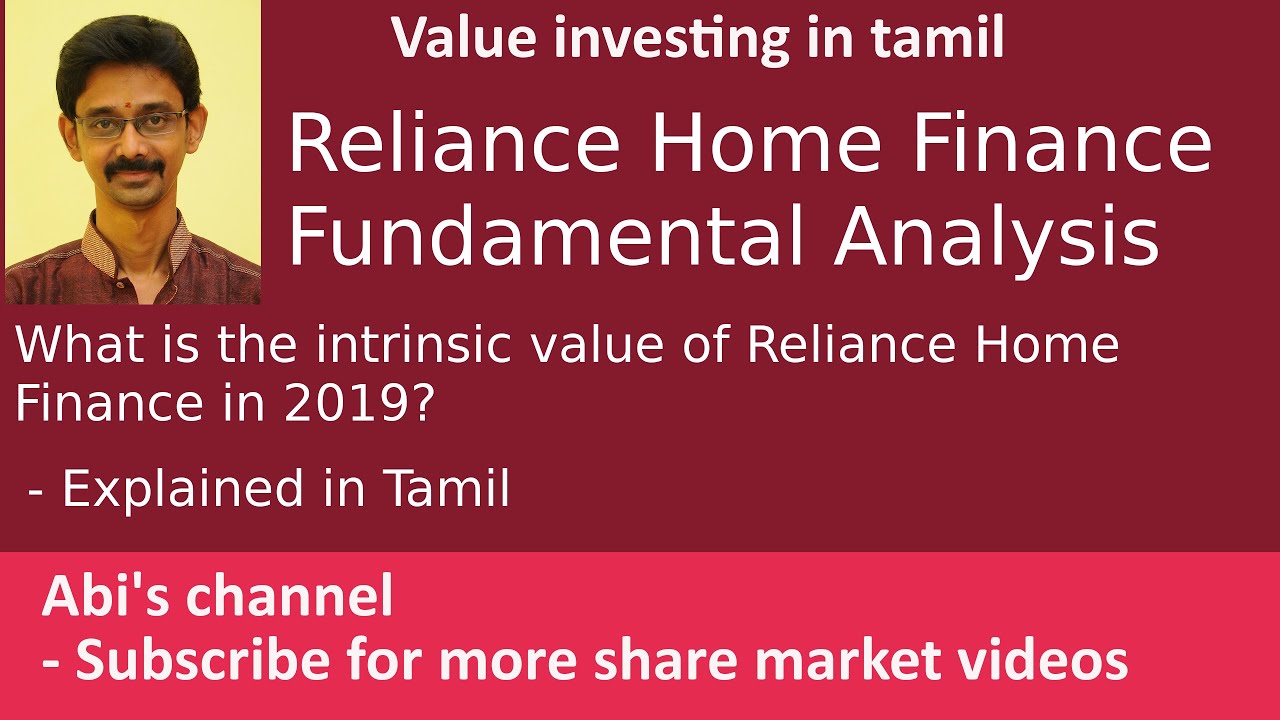 Value investing in tamil

Reliance Home Finance Fundamental Analysis

What is the intrinsic value of Reliance Home Finance in 2019?

- Explained in Tamil

Abi's channel
- Subscribe for more share market videos